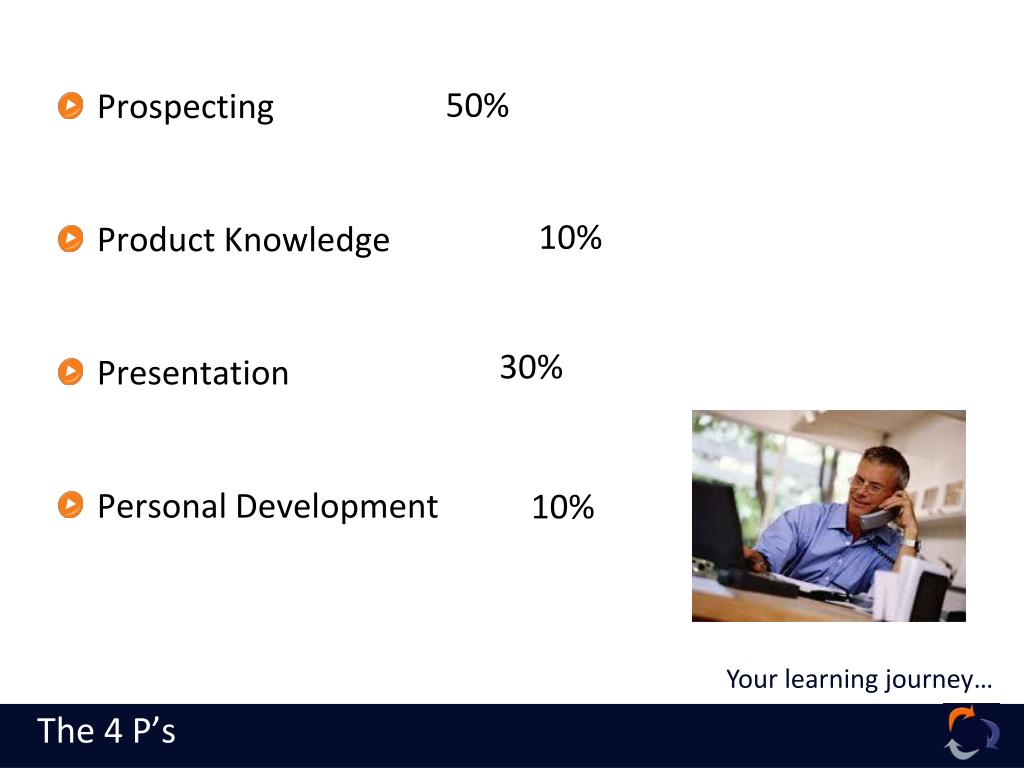 Prospecting 50%

Product Knowledge 10%

Presentation 30%

Personal Development 10%

Your learning journey…

The 4 P’s